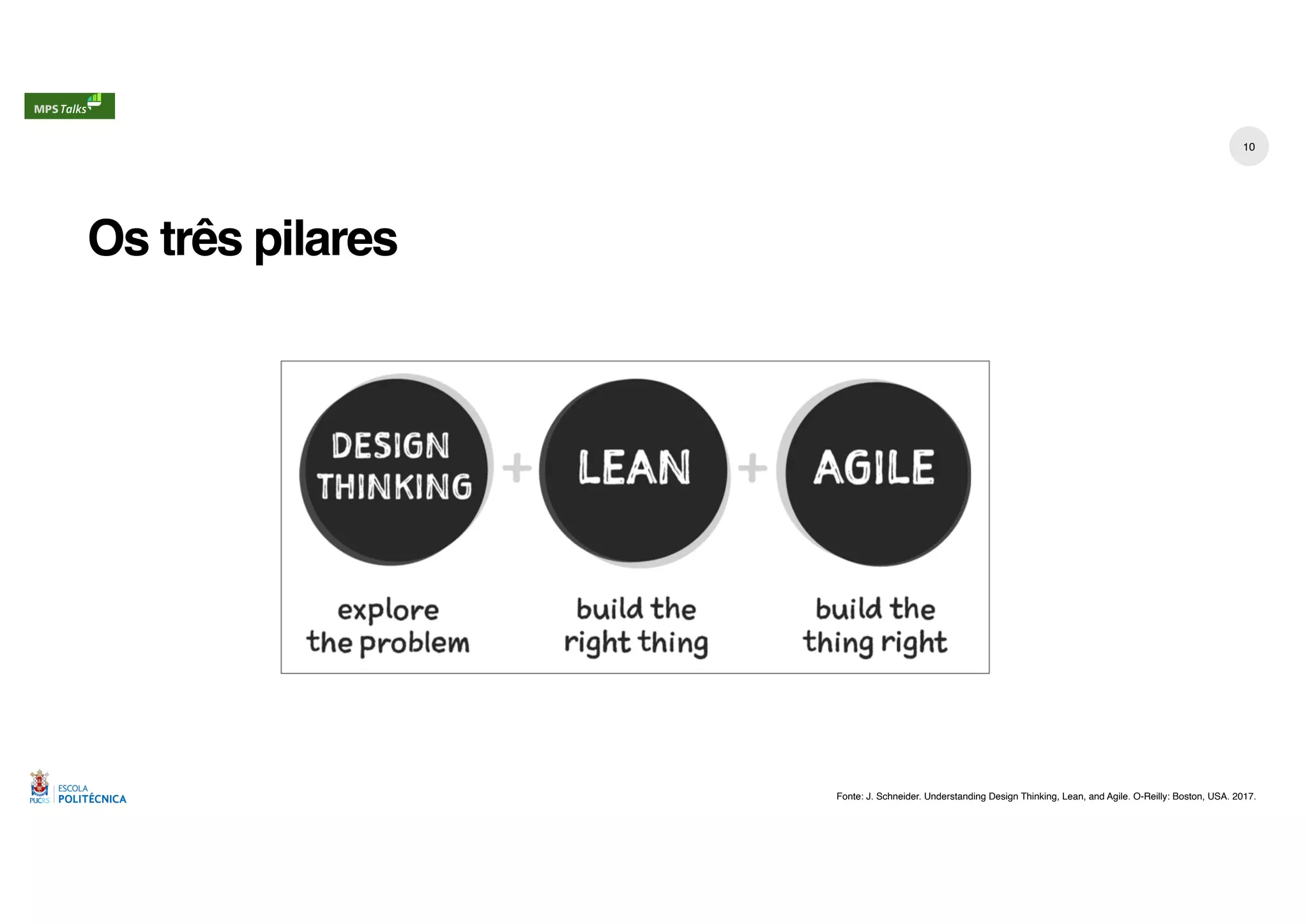 MPS Talks

10

Os três pilares

DESIGN THINKING + LEAN + AGILE

explore the problem

build the right thing

build the thing right

PUCRS ESCOLA POLITÉCNICA

Fonte: J. Schneider. Understanding Design Thinking, Lean, and Agile. O-Reilly: Boston, USA. 2017.